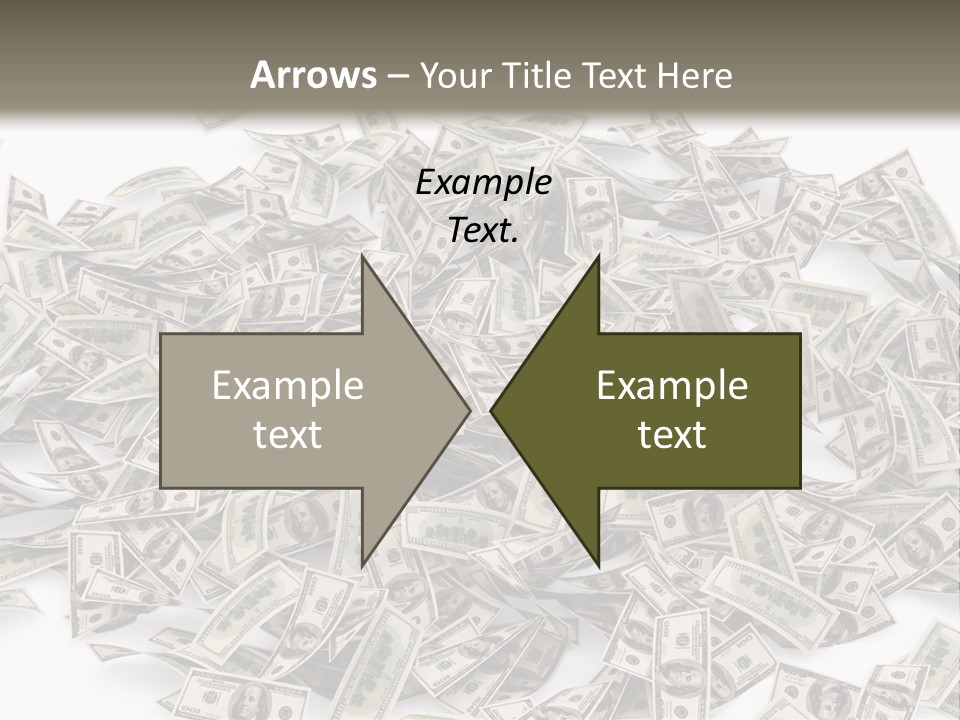 Arrows – Your Title Text Here

Example Text.

Example text

Example text